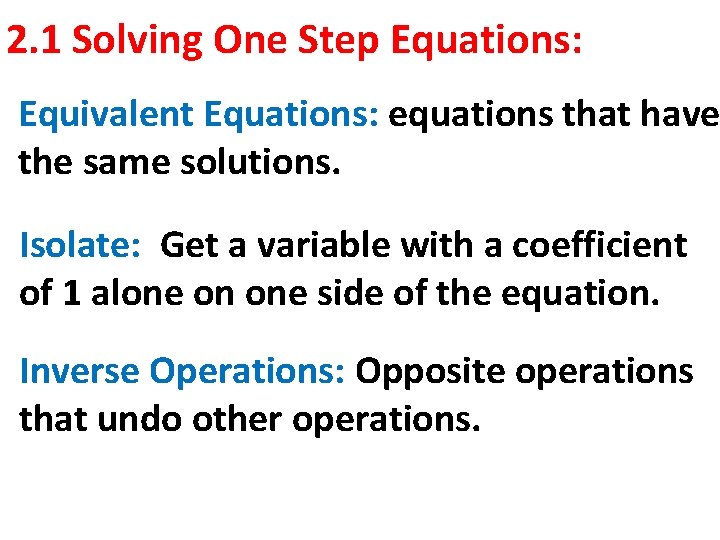 2.1 Solving One Step Equations:

Equivalent Equations: equations that have the same solutions.

Isolate: Get a variable with a coefficient of 1 alone on one side of the equation.

Inverse Operations: Opposite operations that undo other operations.